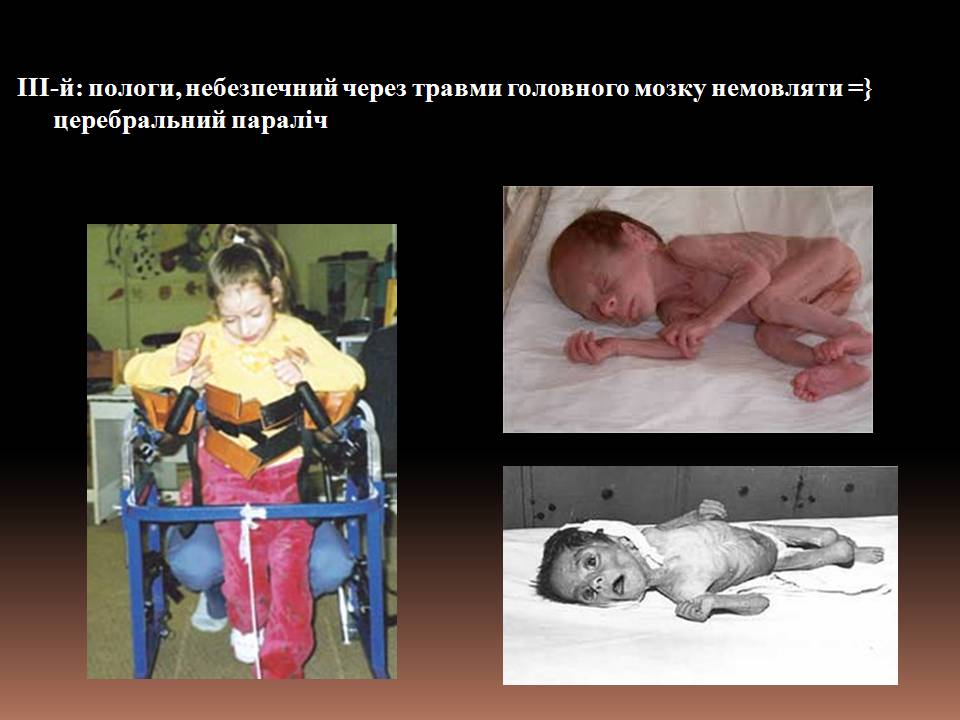 ІІІ-й: пологи, небезпечний через травми головного мозку немовляти =} церебральний параліч